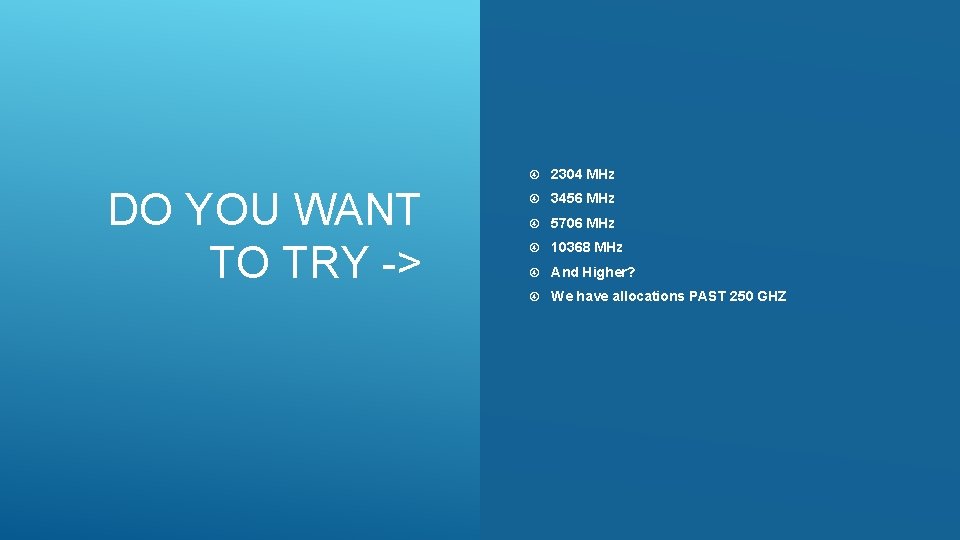 DO YOU WANT TO TRY ->

2304 MHz
3456 MHz
5706 MHz
10368 MHz
And Higher?
We have allocations PAST 250 GHZ